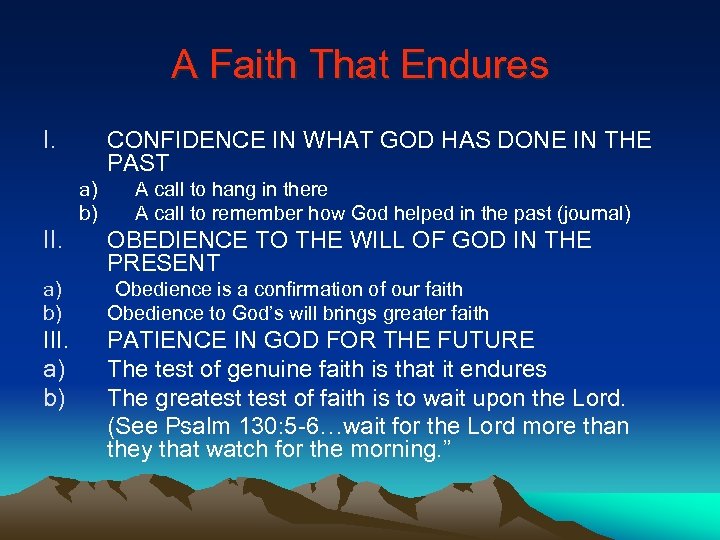 A Faith That Endures

I. CONFIDENCE IN WHAT GOD HAS DONE IN THE PAST

a) A call to hang in there

b) A call to remember how God helped in the past (journal)

II. OBEDIENCE TO THE WILL OF GOD IN THE PRESENT

a) Obedience is a confirmation of our faith

b) Obedience to God's will brings greater faith

III. PATIENCE IN GOD FOR THE FUTURE

a) The test of genuine faith is that it endures

b) The greatest test of faith is to wait upon the Lord. (See Psalm 130:5-6…wait for the Lord more than they that watch for the morning."